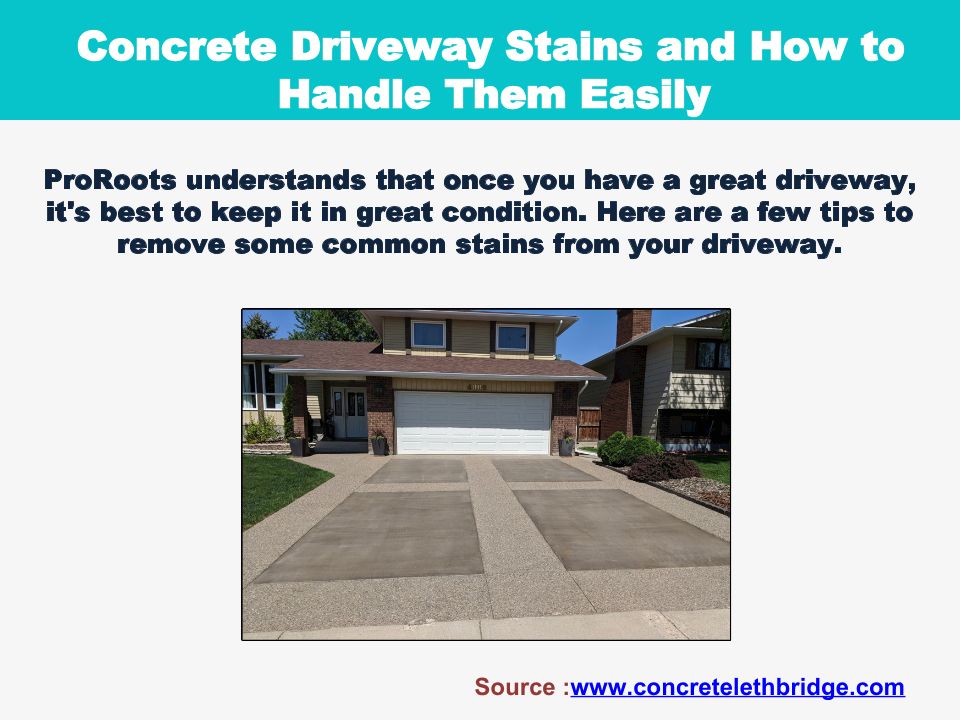 Concrete Driveway Stains and How to Handle Them Easily

ProRoots understands that once you have a great driveway, it's best to keep it in great condition. Here are a few tips to remove some common stains from your driveway.

Source :www.concretelethbridge.com